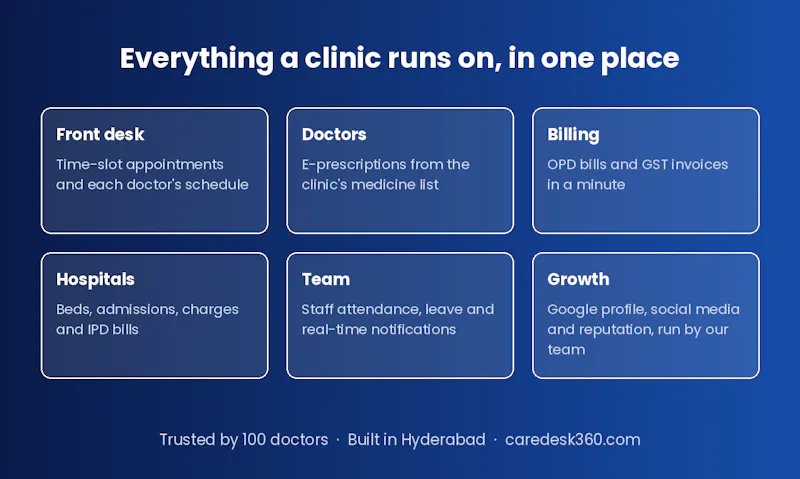 Everything a clinic runs on, in one place

Front desk

Time-slot appointments and each doctor's schedule

Doctors

E-prescriptions from the clinic's medicine list

Billing

OPD bills and GST invoices in a minute

Hospitals

Beds, admissions, charges and IPD bills

Team

Staff attendance, leave and real-time notifications

Growth

Google profile, social media and reputation, run by our team

Trusted by 100 doctors · Built in Hyderabad · caredesk360.com